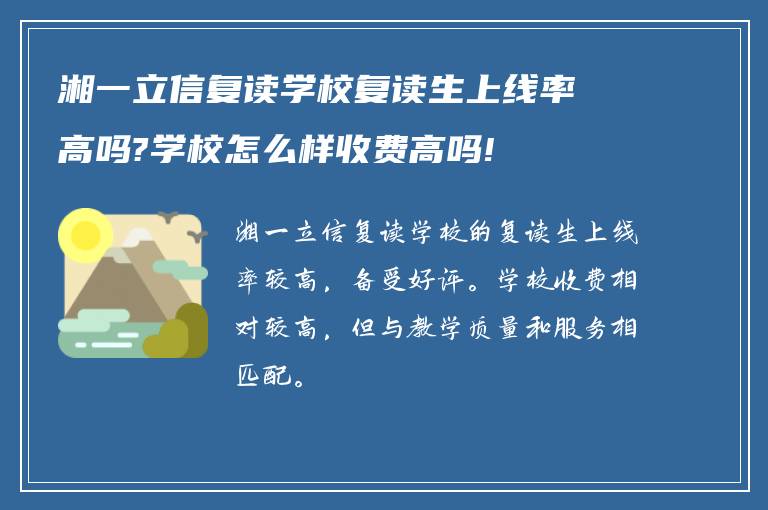 湘一立信复读学校复读生上线率高吗?学校怎么样收费高吗!

湘一立信复读学校的复读生上线率较高，备受好评。学校收费相对较高，但与教学质量和服务相匹配。